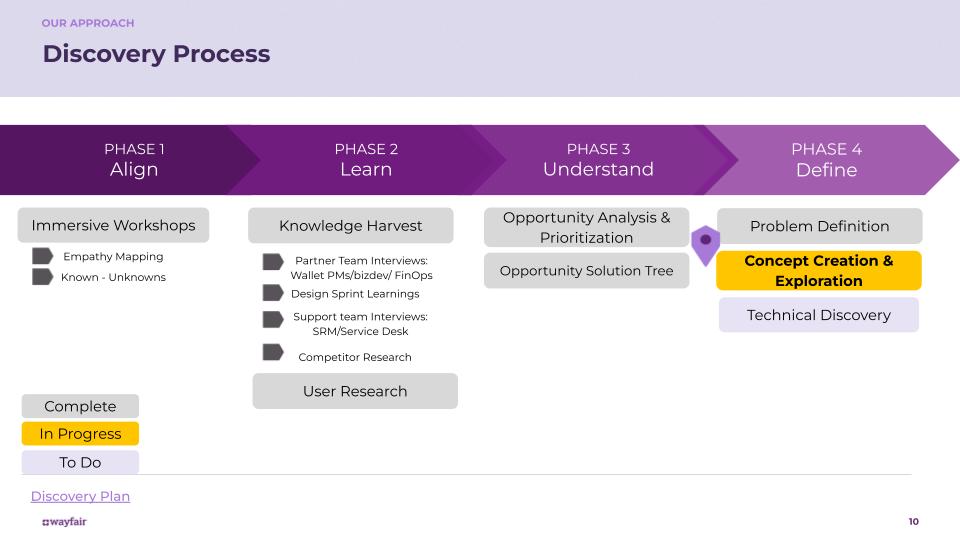 OUR APPROACH

Discovery Process

PHASE 1
Align

PHASE 2
Learn

PHASE 3
Understand

PHASE 4
Define

Immersive Workshops

Empathy Mapping

Known - Unknowns

Knowledge Harvest

Partner Team Interviews: Wallet PMs/bizdev/ FinOps

Design Sprint Learnings

Support team Interviews: SRM/Service Desk

Competitor Research

User Research

Opportunity Analysis & Prioritization

Opportunity Solution Tree

Problem Definition

Concept Creation & Exploration

Technical Discovery

Complete

In Progress

To Do

Discovery Plan

wayfair

10